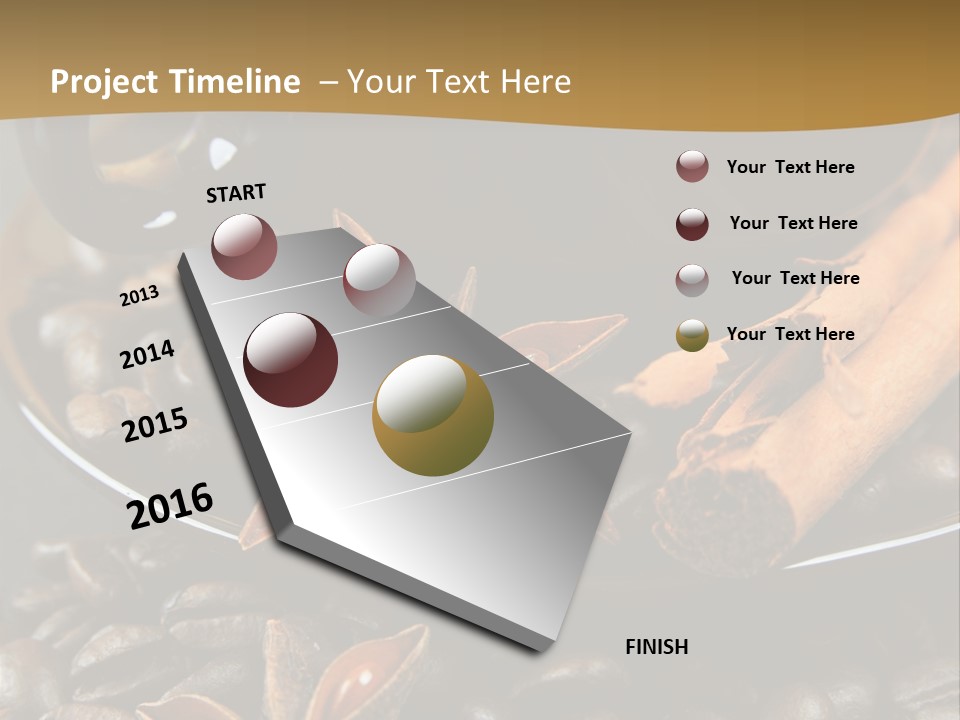 Project Timeline – Your Text Here

START

2013

2014

2015

2016

FINISH

Your Text Here

Your Text Here

Your Text Here

Your Text Here